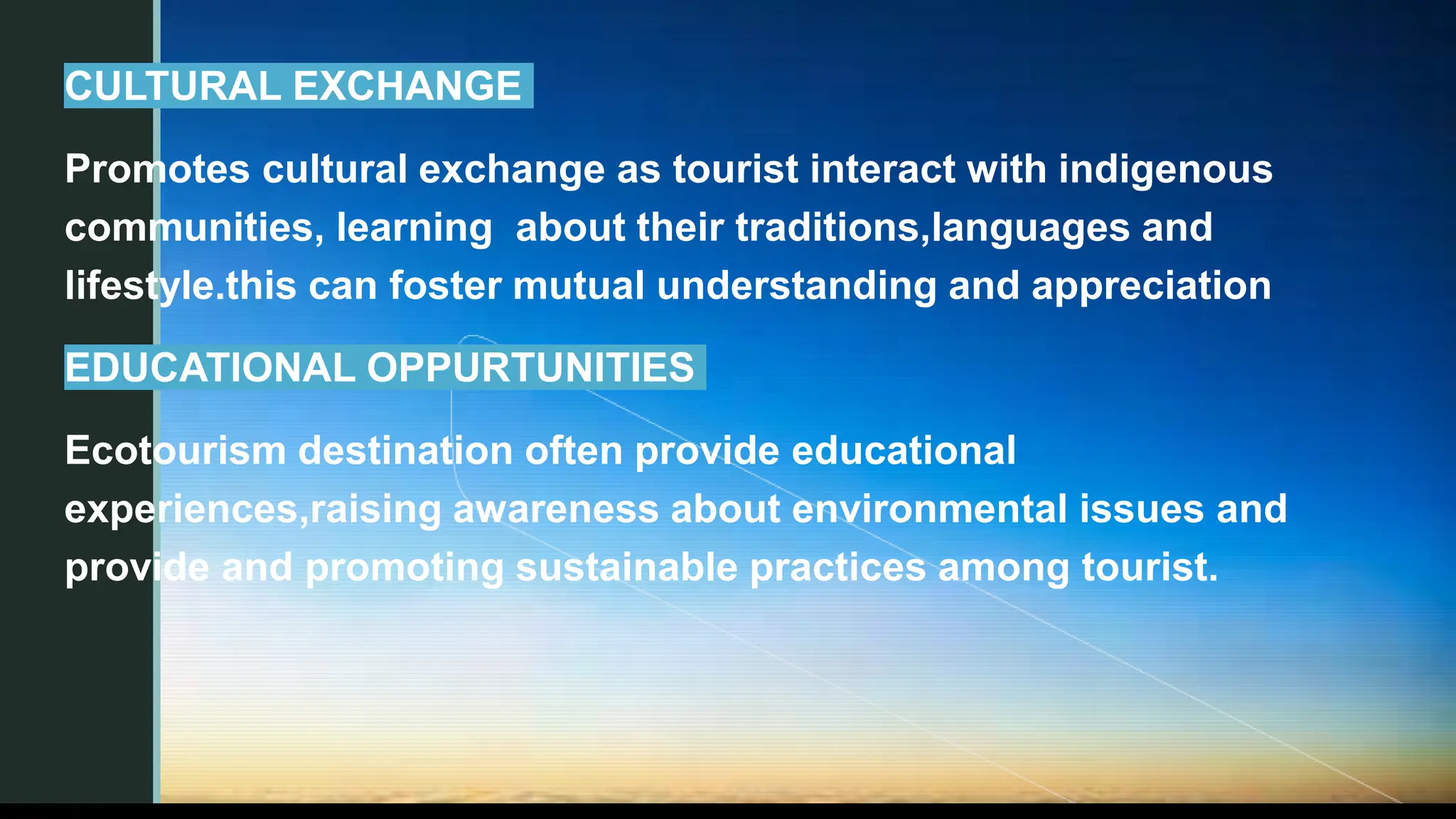 CULTURAL EXCHANGE

Promotes cultural exchange as tourist interact with indigenous communities, learning  about their traditions,languages and lifestyle.this can foster mutual understanding and appreciation

EDUCATIONAL OPPURTUNITIES

Ecotourism destination often provide educational experiences,raising awareness about environmental issues and provide and promoting sustainable practices among tourist.